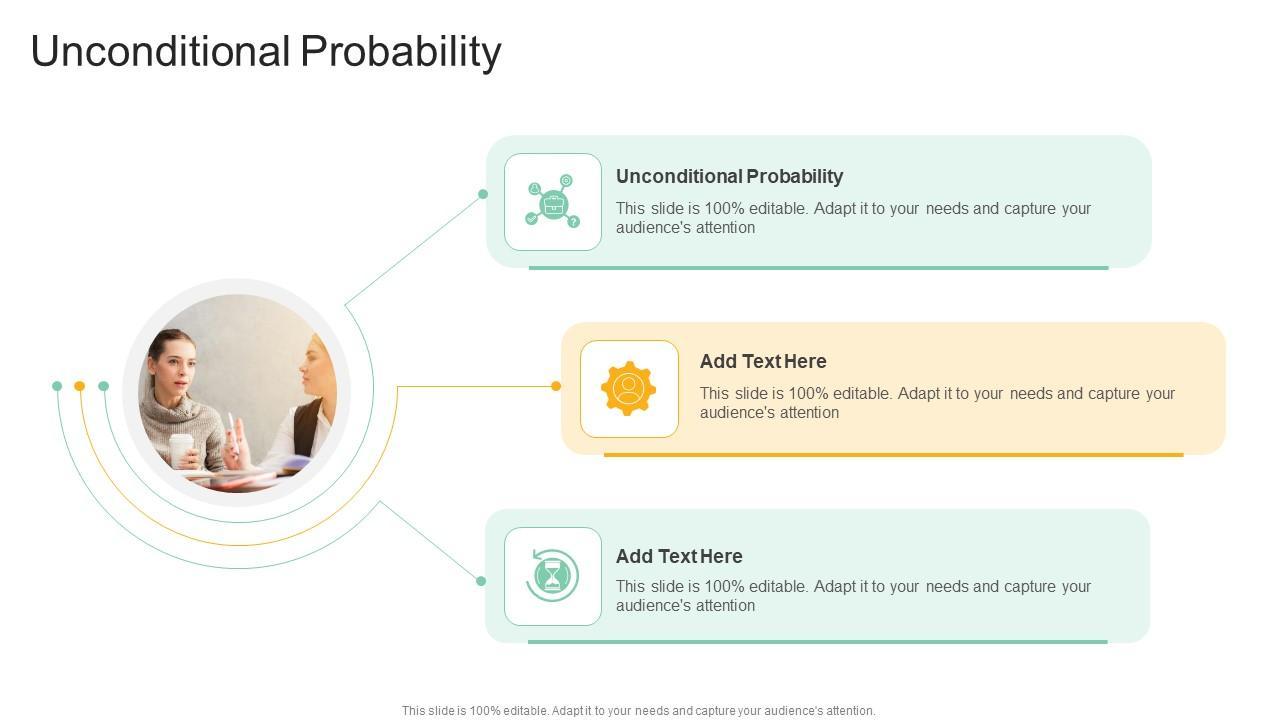 Unconditional Probability

Unconditional Probability

This slide is 100% editable. Adapt it to your needs and capture your audience's attention

Add Text Here

This slide is 100% editable. Adapt it to your needs and capture your audience's attention

Add Text Here

This slide is 100% editable. Adapt it to your needs and capture your audience's attention

This slide is 100% editable. Adapt it to your needs and capture your audience's attention.